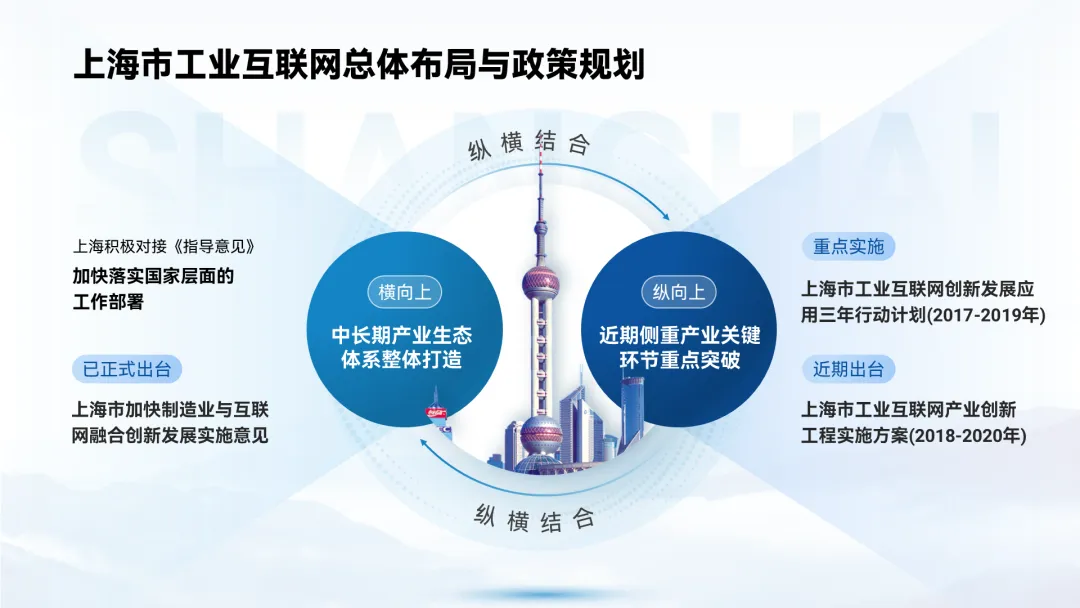 上海市工业互联网总体布局与政策规划

SHANGHAI

纵横结合

上海积极对接《指导意见》
加快落实国家层面的工作部署

已正式出台
上海市加快制造业与互联网融合创新发展实施意见

横向上
中长期产业生态体系整体打造

纵向上
近期侧重产业关键环节重点突破

重点实施
上海市工业互联网创新发展应用三年行动计划(2017-2019年)

近期出台
上海市工业互联网产业创新工程实施方案(2018-2020年)

纵横结合